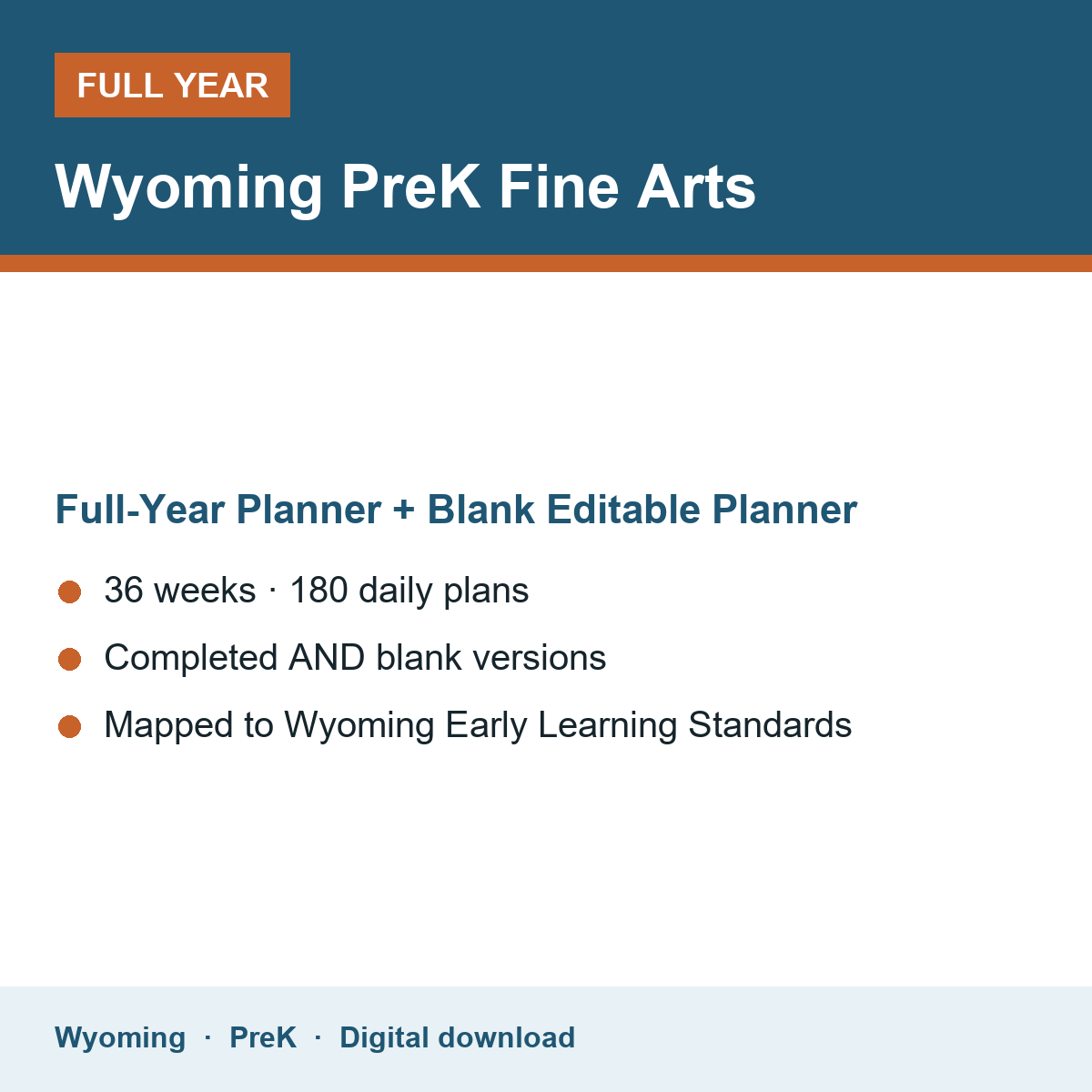 FULL YEAR

Wyoming PreK Fine Arts

Full-Year Planner + Blank Editable Planner

• 36 weeks · 180 daily plans
• Completed AND blank versions
• Mapped to Wyoming Early Learning Standards

Wyoming · PreK · Digital download